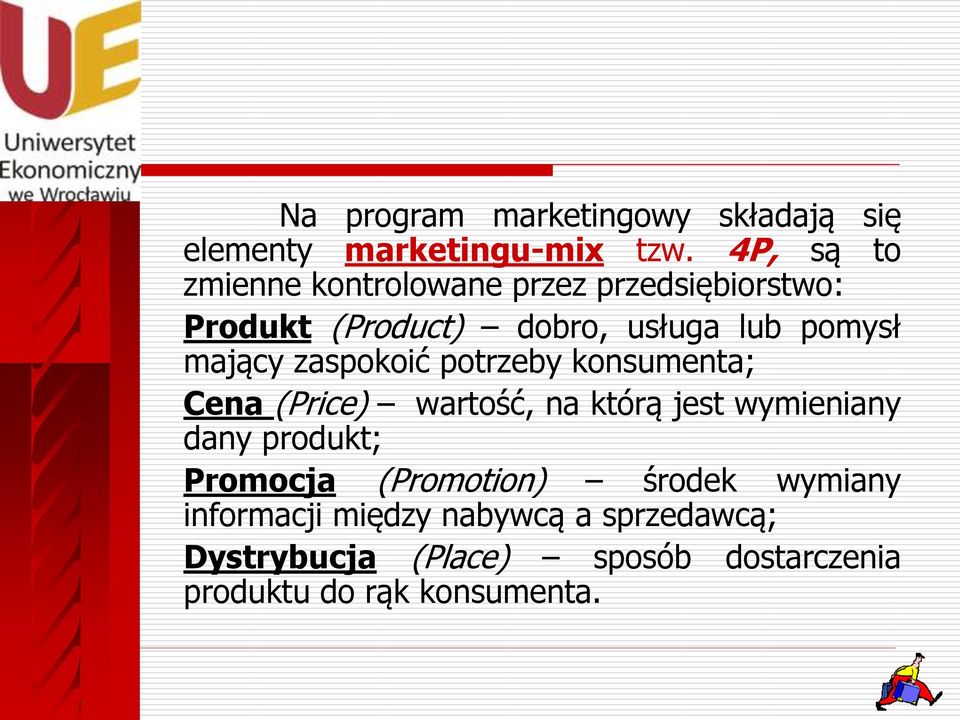 UE
Uniwersytet Ekonomiczny we Wrocławiu

Na program marketingowy składają się elementy marketingu-mix tzw. 4P, są to zmienne kontrolowane przez przedsiębiorstwo:

Produkt (Product) – dobro, usługa lub pomysł mający zaspokoić potrzeby konsumenta;

Cena (Price) – wartość, na którą jest wymieniany dany produkt;

Promocja (Promotion) – środek wymiany informacji między nabywcą a sprzedawcą;

Dystrybucja (Place) – sposób dostarczenia produktu do rąk konsumenta.